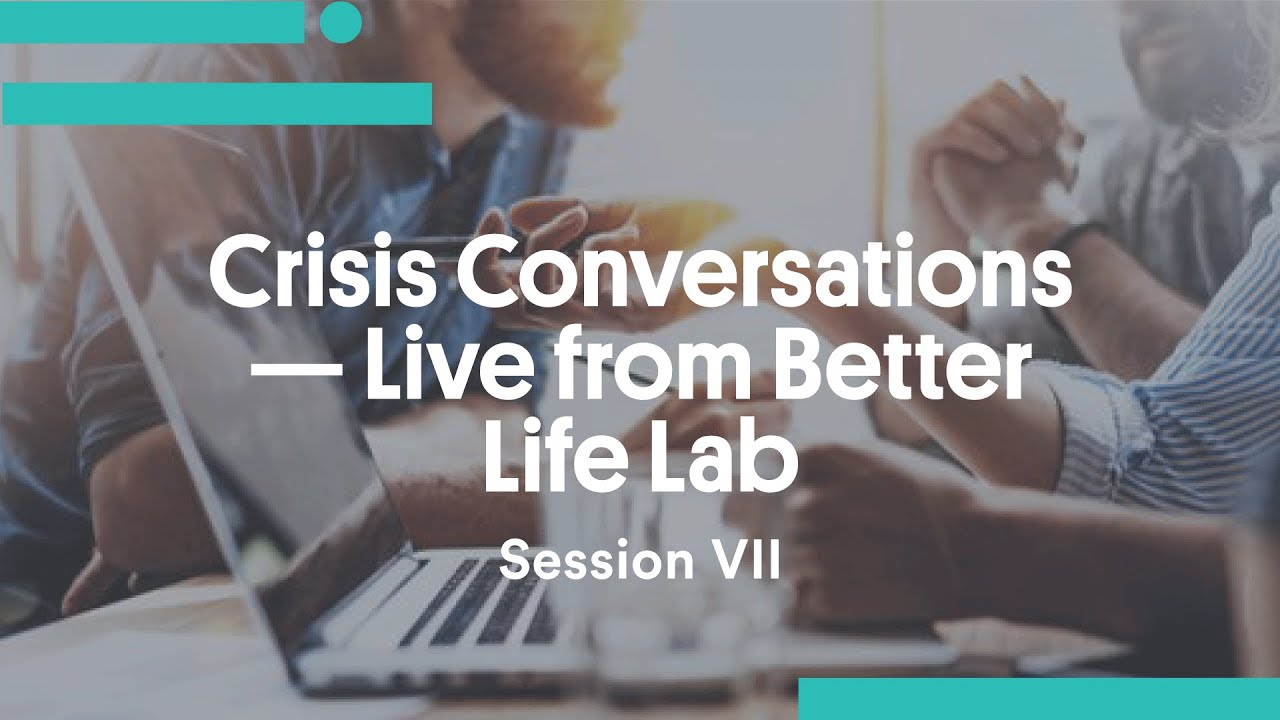 Crisis Conversations — Live from Better Life Lab

Session VII